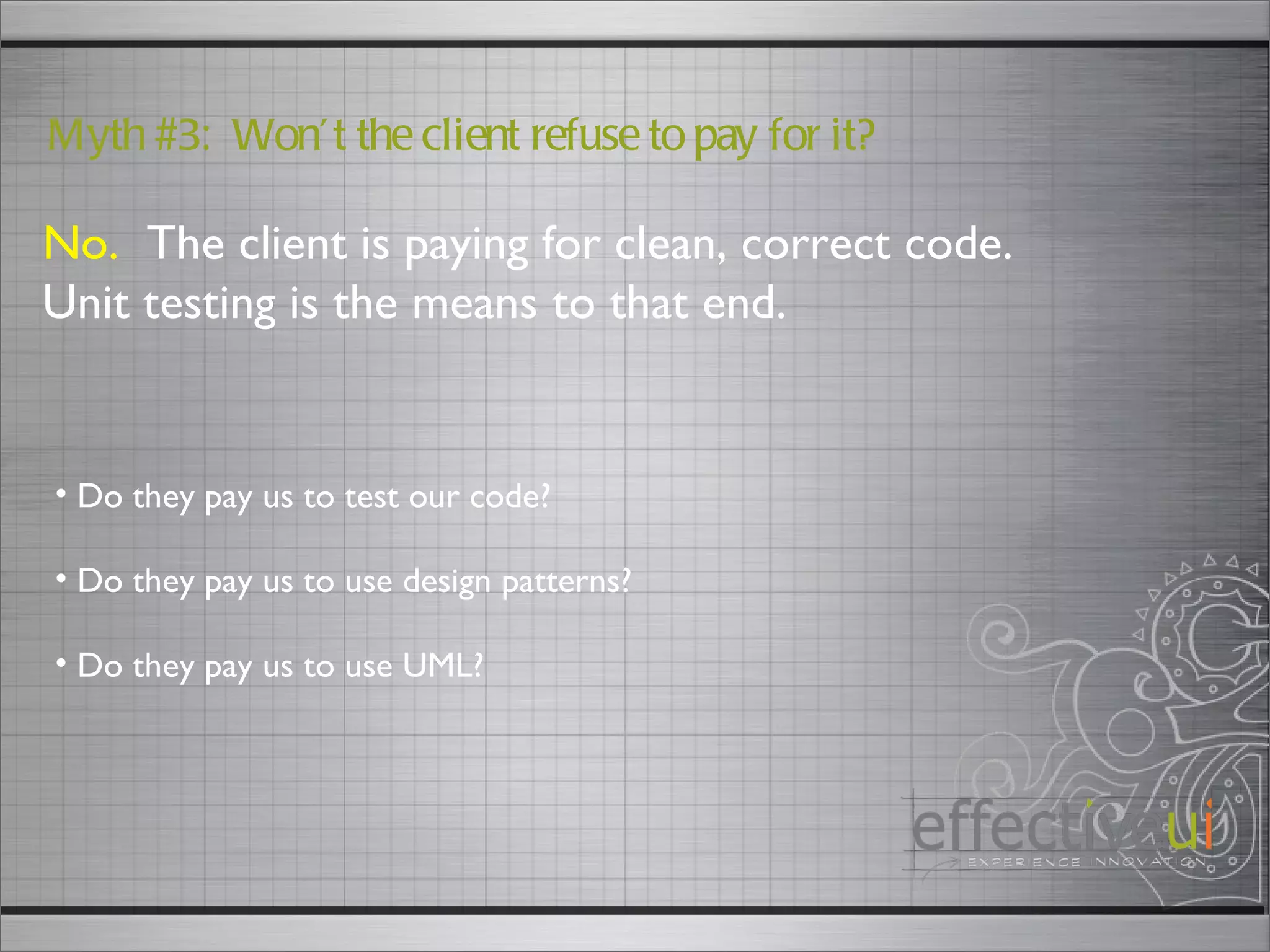 Myth #3: Won't the client refuse to pay for it?

No. The client is paying for clean, correct code. Unit testing is the means to that end.

• Do they pay us to test our code?

• Do they pay us to use design patterns?

• Do they pay us to use UML?

effectiveui
EXPERIENCE INNOVATION